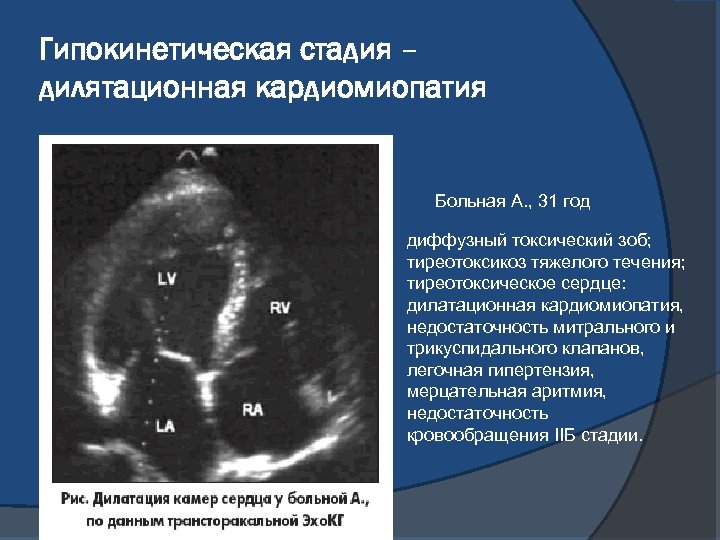 Гипокинетическая стадия – дилятационная кардиомиопатия

LV

RV

LA

RA

Рис. Дилатация камер сердца у больной А., по данным трансторакальной ЭхоКГ

Больная А., 31 год

диффузный токсический зоб; тиреотоксикоз тяжелого течения; тиреотоксическое сердце: дилатационная кардиомиопатия, недостаточность митрального и трикуспидального клапанов, легочная гипертензия, мерцательная аритмия, недостаточность кровообращения IIБ стадии.